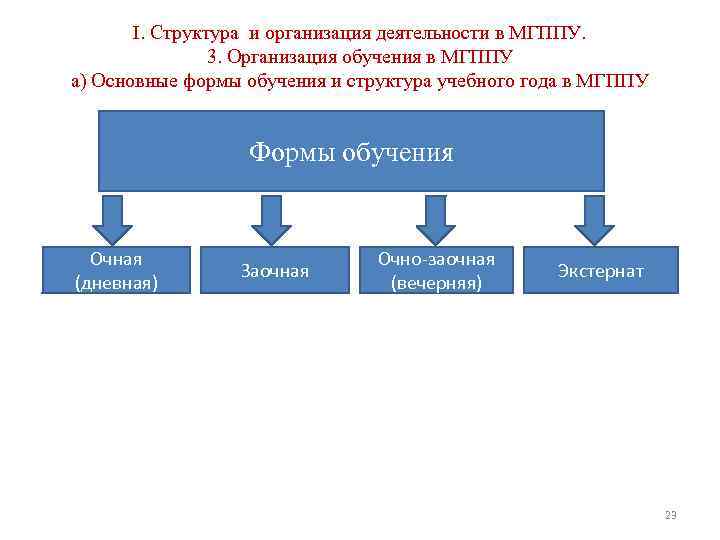 I. Структура и организация деятельности в МГППУ.
3. Организация обучения в МГППУ
а) Основные формы обучения и структура учебного года в МГППУ

Формы обучения

Очная (дневная)

Заочная

Очно-заочная (вечерняя)

Экстернат

23